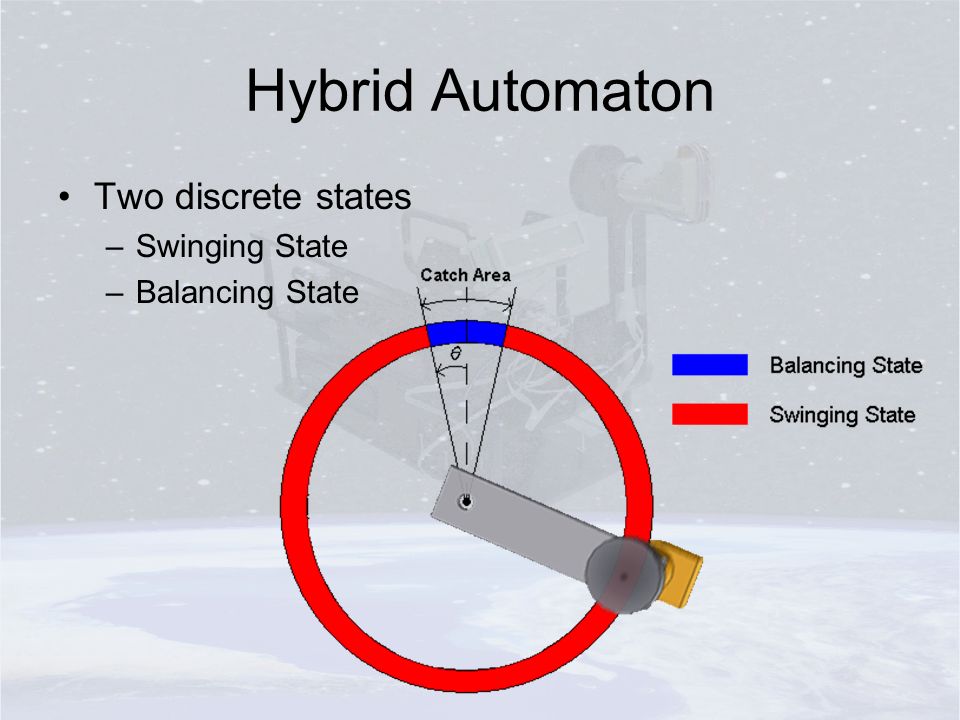 Hybrid Automaton

• Two discrete states
 – Swinging State
 – Balancing State

Catch Area

$\theta$

Balancing State

Swinging State